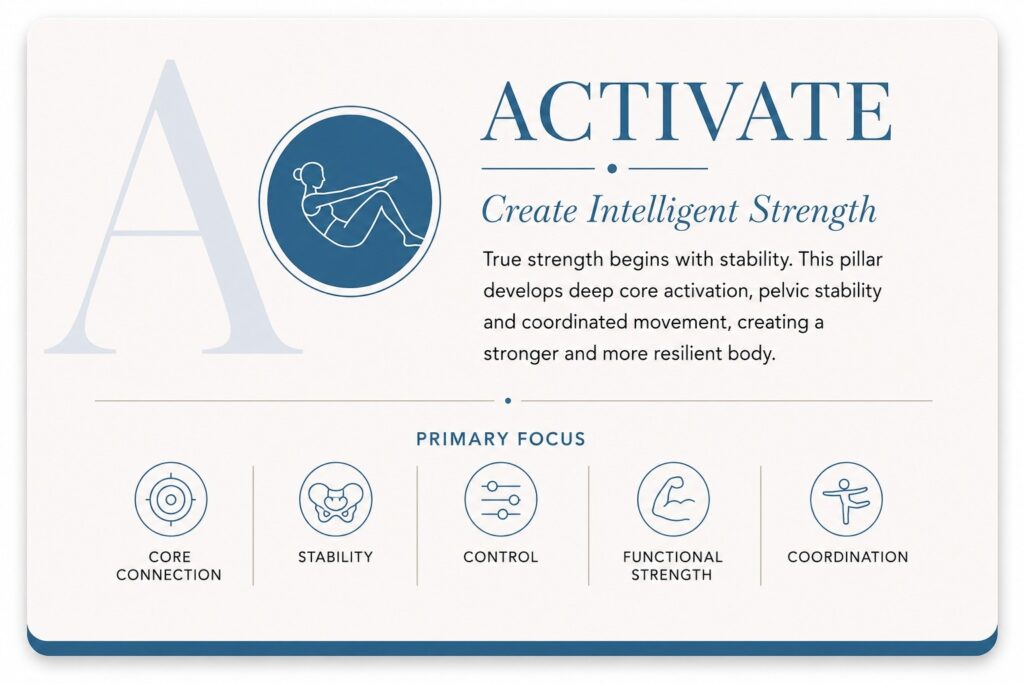 A

ACTIVATE

Create Intelligent Strength

True strength begins with stability. This pillar develops deep core activation, pelvic stability and coordinated movement, creating a stronger and more resilient body.

PRIMARY FOCUS

CORE CONNECTION

STABILITY

CONTROL

FUNCTIONAL STRENGTH

COORDINATION